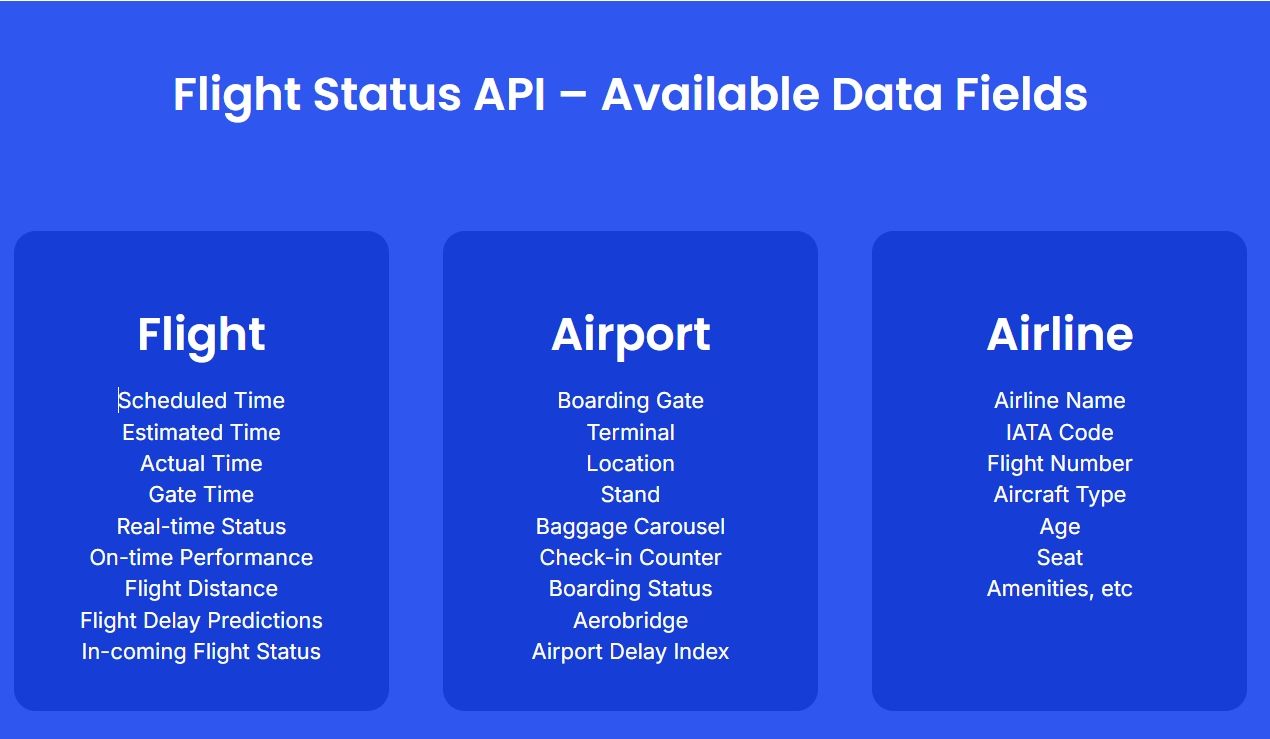 Flight Status API – Available Data Fields

Flight

Scheduled Time
Estimated Time
Actual Time
Gate Time
Real-time Status
On-time Performance
Flight Distance
Flight Delay Predictions
In-coming Flight Status

Airport

Boarding Gate
Terminal
Location
Stand
Baggage Carousel
Check-in Counter
Boarding Status
Aerobridge
Airport Delay Index

Airline

Airline Name
IATA Code
Flight Number
Aircraft Type
Age
Seat
Amenities, etc